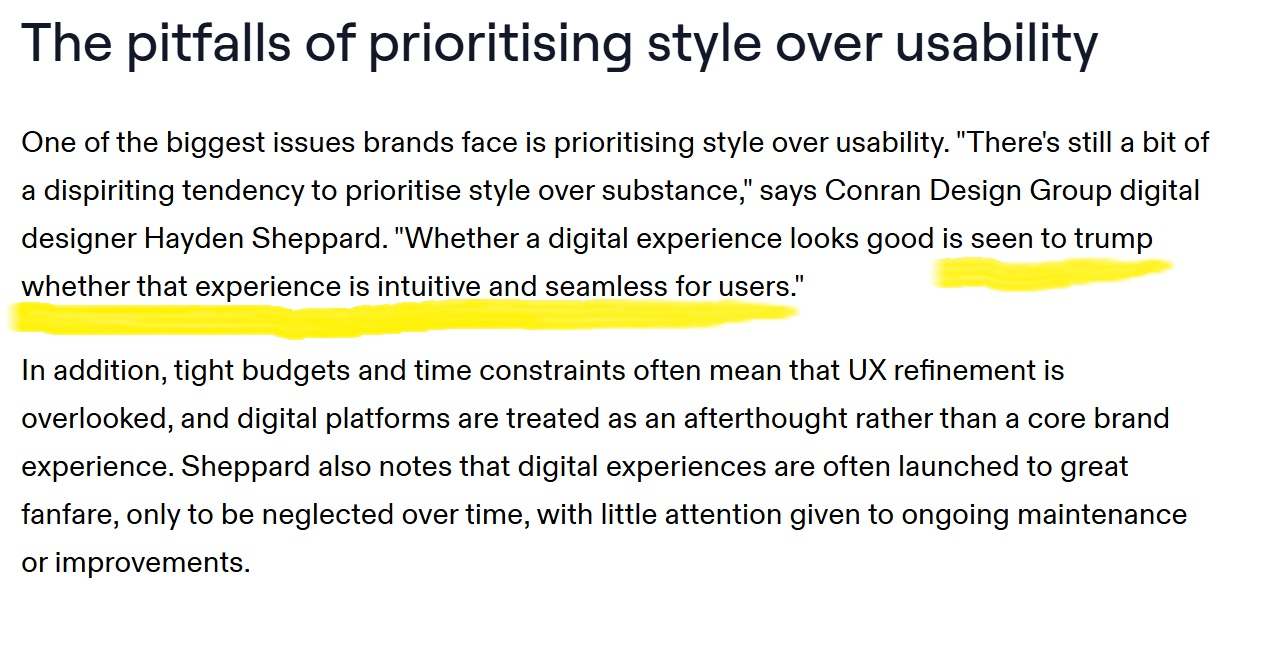 The pitfalls of prioritising style over usability

One of the biggest issues brands face is prioritising style over usability. "There's still a bit of a dispiriting tendency to prioritise style over substance," says Conran Design Group digital designer Hayden Sheppard. "Whether a digital experience looks good is seen to trump whether that experience is intuitive and seamless for users."

In addition, tight budgets and time constraints often mean that UX refinement is overlooked, and digital platforms are treated as an afterthought rather than a core brand experience. Sheppard also notes that digital experiences are often launched to great fanfare, only to be neglected over time, with little attention given to ongoing maintenance or improvements.